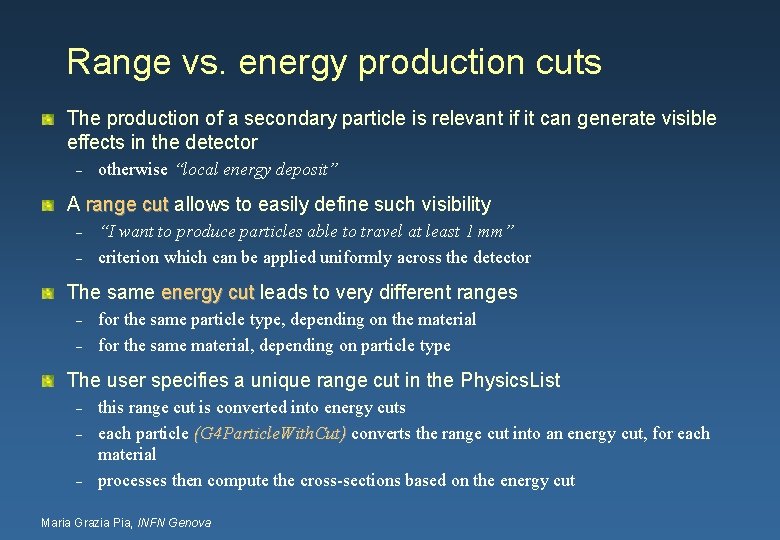 Range vs. energy production cuts

The production of a secondary particle is relevant if it can generate visible effects in the detector

– otherwise "local energy deposit"

A range cut allows to easily define such visibility

– "I want to produce particles able to travel at least 1 mm"
– criterion which can be applied uniformly across the detector

The same energy cut leads to very different ranges

– for the same particle type, depending on the material
– for the same material, depending on particle type

The user specifies a unique range cut in the PhysicsList

– this range cut is converted into energy cuts
– each particle (G4ParticleWithCut) converts the range cut into an energy cut, for each material
– processes then compute the cross-sections based on the energy cut

Maria Grazia Pia, INFN Genova